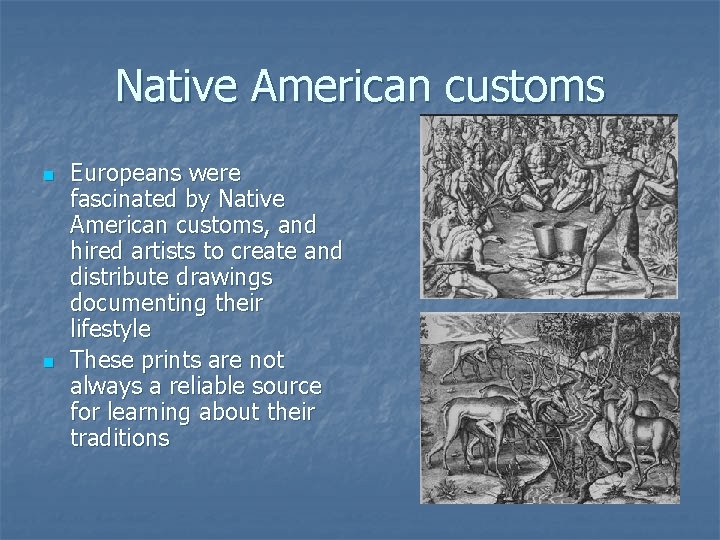 Native American customs

- Europeans were fascinated by Native American customs, and hired artists to create and distribute drawings documenting their lifestyle
- These prints are not always a reliable source for learning about their traditions